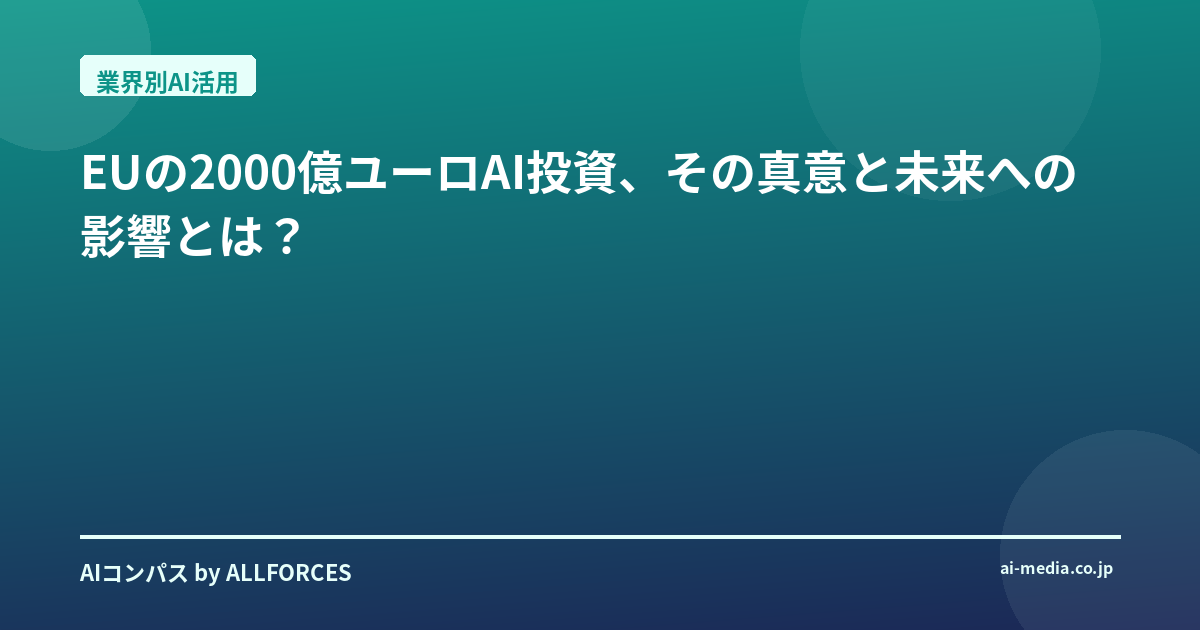 業界別AI活用

EUの2000億ユーロAI投資、その真意と未来への影響とは？

AIコンパス by ALLFORCES

ai-media.co.jp